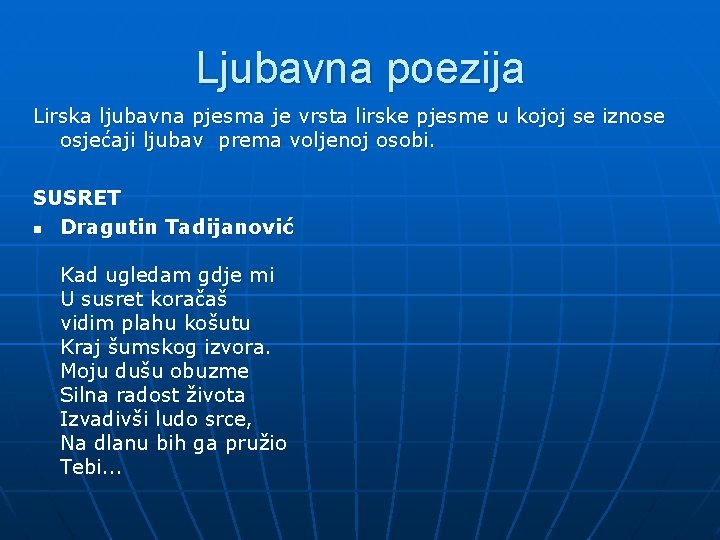 Ljubavna poezija

Lirska ljubavna pjesma je vrsta lirske pjesme u kojoj se iznose osjećaji ljubav prema voljenoj osobi.

SUSRET

Dragutin Tadijanović

Kad ugledam gdje mi
U susret koračaš
vidim plahu košutu
Kraj šumskog izvora.
Moju dušu obuzme
Silna radost života
Izvadivši ludo srce,
Na dlanu bih ga pružio
Tebi...